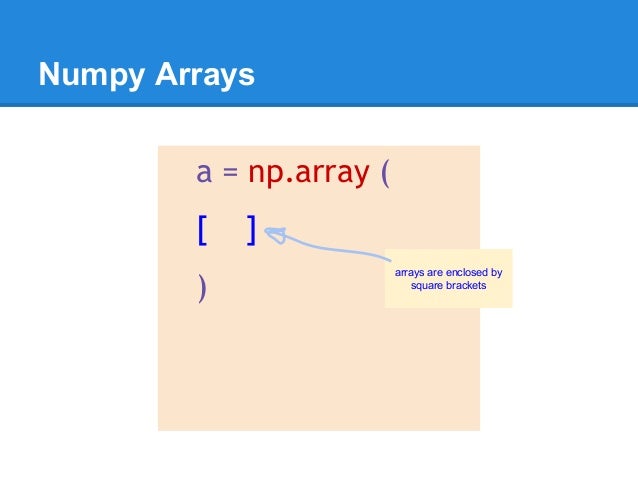 Numpy Arrays

a = np.array (

[ ]

)

arrays are enclosed by square brackets